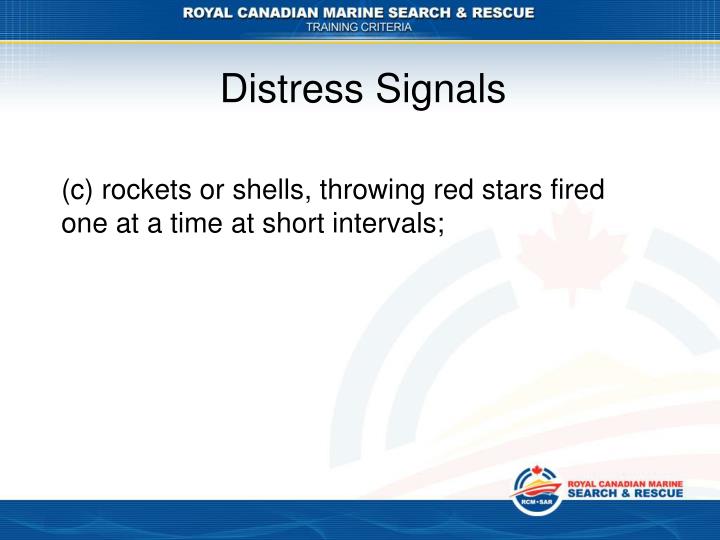 ROYAL CANADIAN MARINE SEARCH & RESCUE
TRAINING CRITERIA

Distress Signals

(c) rockets or shells, throwing red stars fired one at a time at short intervals;

RCM•SAR
ROYAL CANADIAN MARINE
SEARCH & RESCUE